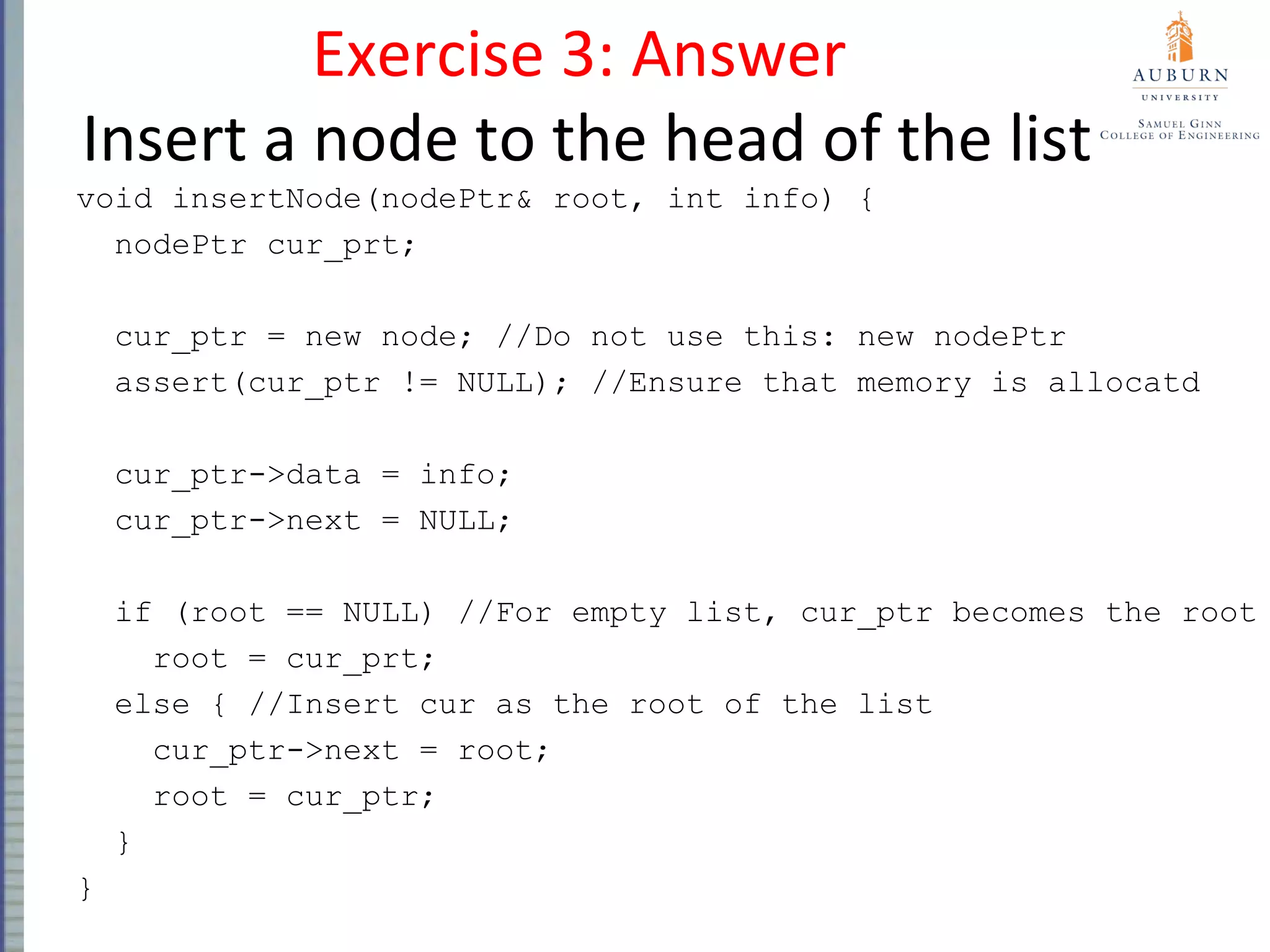 Exercise 3: Answer

AUBURN UNIVERSITY

SAMUEL GINN COLLEGE OF ENGINEERING

Insert a node to the head of the list

void insertNode(nodePtr& root, int info) {
  nodePtr cur_prt;

  cur_ptr = new node; //Do not use this: new nodePtr
  assert(cur_ptr != NULL); //Ensure that memory is allocatd

  cur_ptr->data = info;
  cur_ptr->next = NULL;

  if (root == NULL) //For empty list, cur_ptr becomes the root
    root = cur_prt;
  else { //Insert cur as the root of the list
    cur_ptr->next = root;
    root = cur_ptr;
  }
}